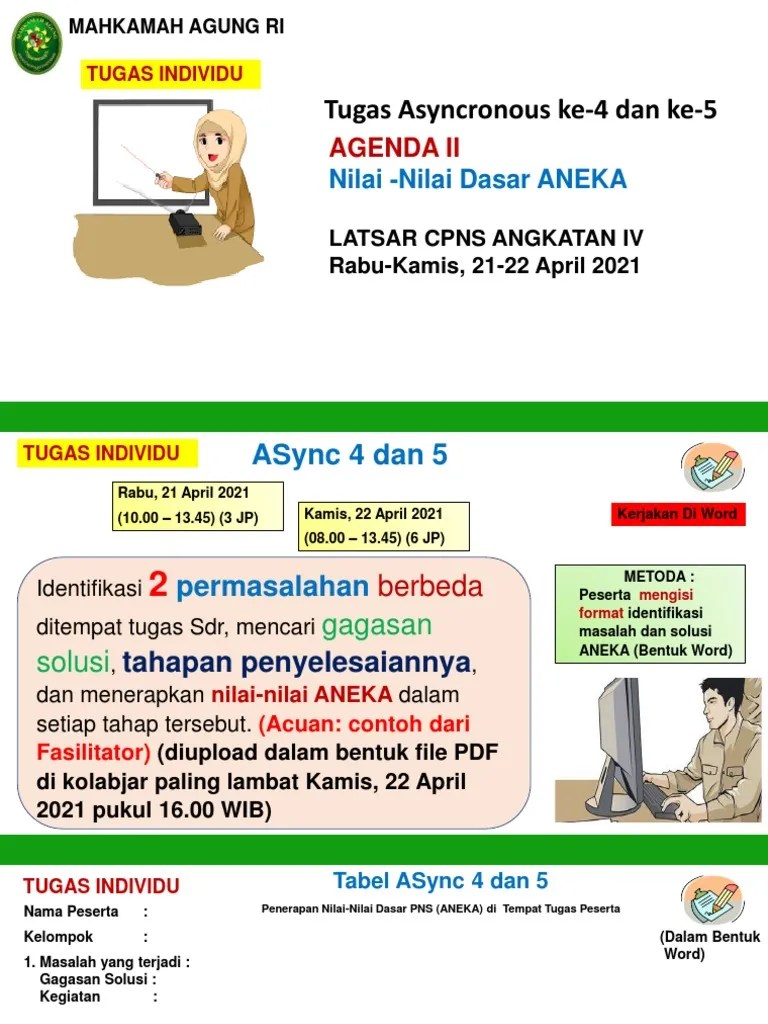 MAHKAMAH AGUNG RI

TUGAS INDIVIDU

Tugas Asyncronous ke-4 dan ke-5

AGENDA II

Nilai -Nilai Dasar ANEKA

LATSAR CPNS ANGKATAN IV
Rabu-Kamis, 21-22 April 2021

TUGAS INDIVIDU

ASync 4 dan 5

Rabu, 21 April 2021
(10.00 – 13.45) (3 JP)

Kamis, 22 April 2021
(08.00 – 13.45) (6 JP)

Kerjakan Di Word

Identifikasi 2 permasalahan berbeda ditempat tugas Sdr, mencari gagasan solusi, tahapan penyelesaiannya, dan menerapkan nilai-nilai ANEKA dalam setiap tahap tersebut. (Acuan: contoh dari Fasilitator) (diupload dalam bentuk file PDF di kolabjar paling lambat Kamis, 22 April 2021 pukul 16.00 WIB)

METODA :
Peserta mengisi format identifikasi masalah dan solusi ANEKA (Bentuk Word)

TUGAS INDIVIDU

Tabel ASync 4 dan 5

Penerapan Nilai-Nilai Dasar PNS (ANEKA) di Tempat Tugas Peserta

Nama Peserta :

Kelompok :

1. Masalah yang terjadi :
Gagasan Solusi :
Kegiatan :

(Dalam Bentuk Word)